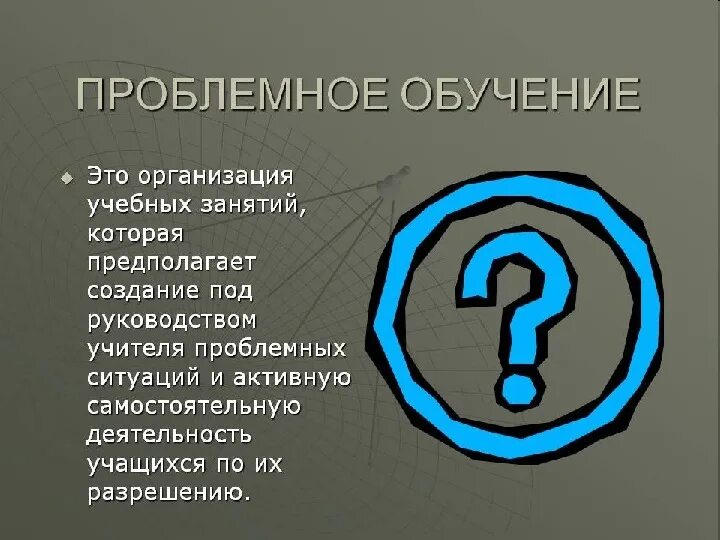 ПРОБЛЕМНОЕ ОБУЧЕНИЕ

Это организация учебных занятий, которая предполагает создание под руководством учителя проблемных ситуаций и активную самостоятельную деятельность учащихся по их разрешению.

?